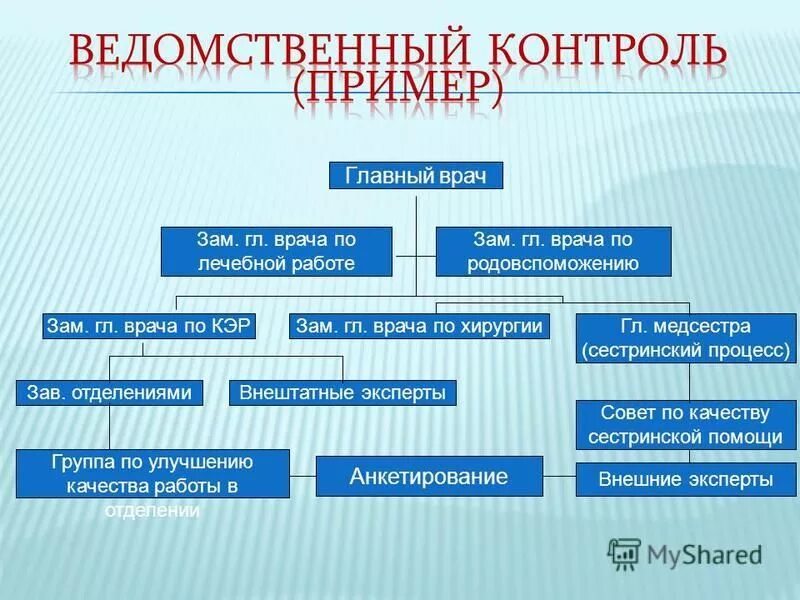 ВЕДОМСТВЕННЫЙ КОНТРОЛЬ (ПРИМЕР)

Главный врач

Зам. гл. врача по лечебной работе

Зам. гл. врача по родовспоможению

Зам. гл. врача по КЭР

Зам. гл. врача по хирургии

Гл. медсестра (сестринский процесс)

Зав. отделениями

Внештатные эксперты

Совет по качеству сестринской помощи

Группа по улучшению качества работы в отделении

Анкетирование

Внешние эксперты

MyShared